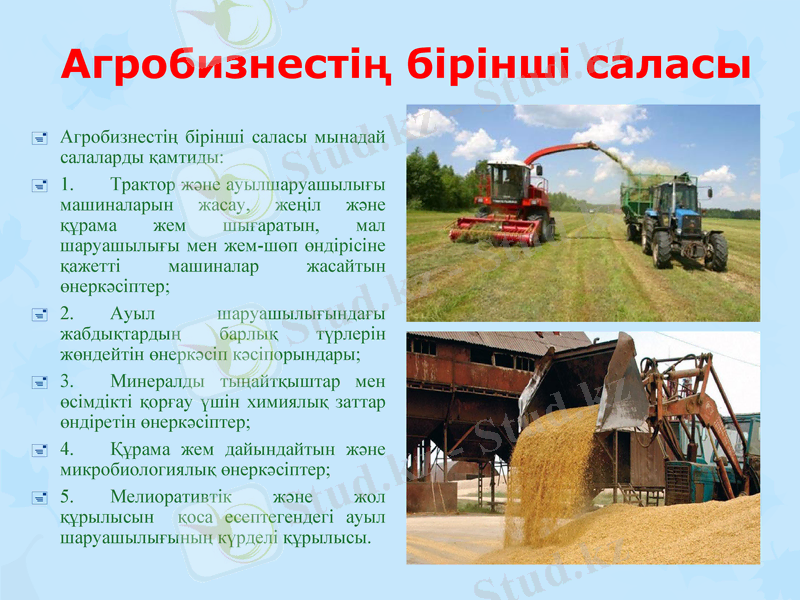 Агробизнестің бірінші саласы

Агробизнестің бірінші саласы мынадай салаларды қамтиды:

1. Трактор және ауылшаруашылығы машиналарын жасау, жеңіл және құрама жем шығаратын, мал шаруашылығы мен жем-шөп өндірісіне қажетті машиналар жасайтын өнеркәсіптер;

2. Ауыл шаруашылығындағы жабдықтардың барлық түрлерін жөндейтін өнеркәсіп кәсіпорындары;

3. Минералды тыңайтқыштар мен өсімдікті қорғау үшін химиялық заттар өндіретін өнеркәсіптер;

4. Құрама жем дайындайтын және микробиологиялық өнеркәсіптер;

5. Мелиоративтік және жол құрылысын қоса есептегендегі ауыл шаруашылығының күрделі құрылысы.

Stud.kz